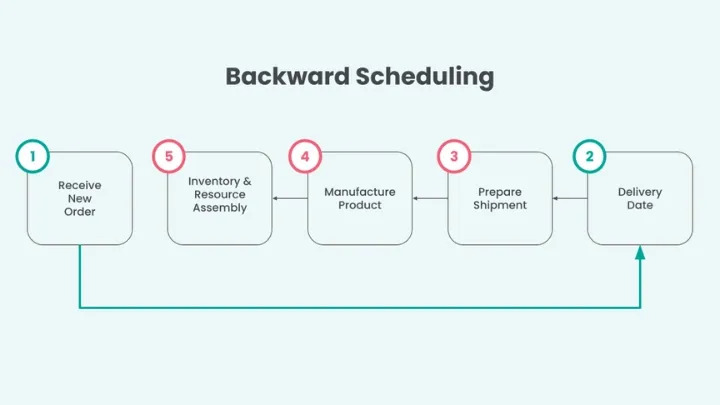 Backward Scheduling

1
Receive New Order

5
Inventory & Resource Assembly

4
Manufacture Product

3
Prepare Shipment

2
Delivery Date